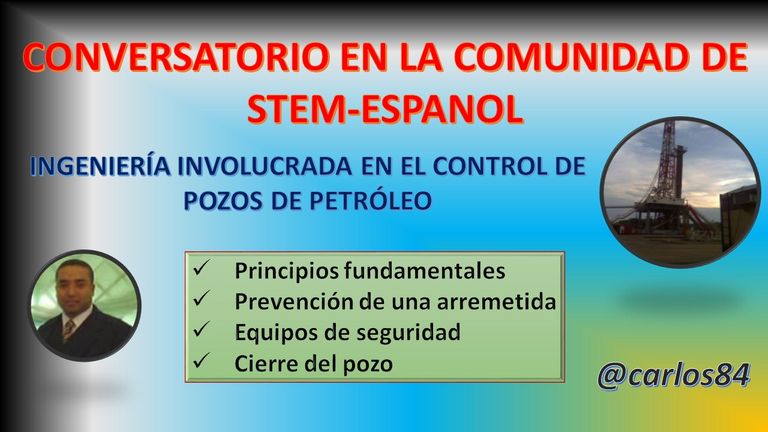 CONVERSATORIO EN LA COMUNIDAD DE STEM-ESPANOL

INGENIERÍA INVOLUCRADA EN EL CONTROL DE POZOS DE PETRÓLEO

✓ Principios fundamentales
✓ Prevención de una arremetida
✓ Equipos de seguridad
✓ Cierre del pozo

@carlos84